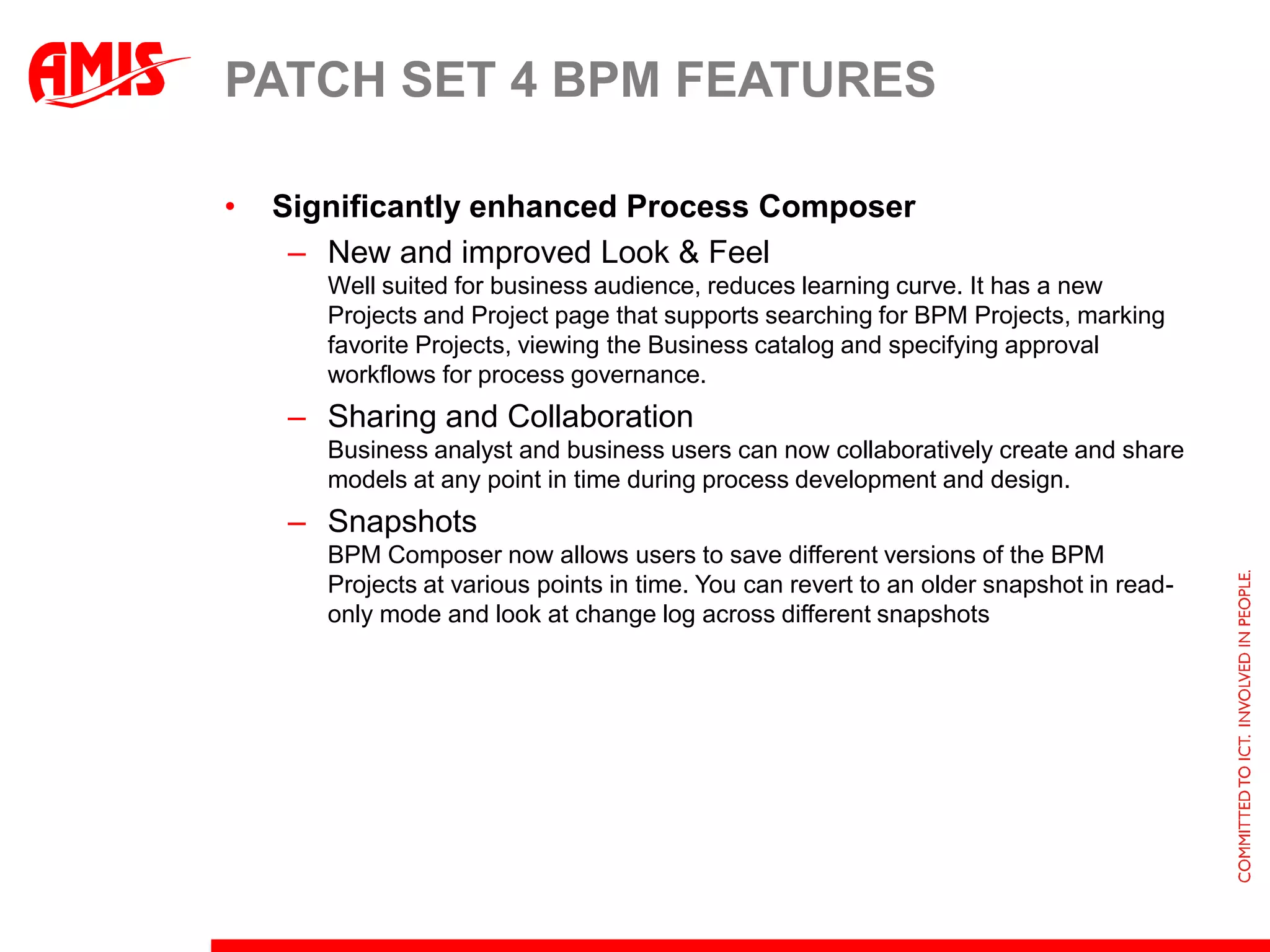 AMIS

PATCH SET 4 BPM FEATURES

• Significantly enhanced Process Composer

– New and improved Look & Feel
Well suited for business audience, reduces learning curve. It has a new Projects and Project page that supports searching for BPM Projects, marking favorite Projects, viewing the Business catalog and specifying approval workflows for process governance.

– Sharing and Collaboration
Business analyst and business users can now collaboratively create and share models at any point in time during process development and design.

– Snapshots
BPM Composer now allows users to save different versions of the BPM Projects at various points in time. You can revert to an older snapshot in read-only mode and look at change log across different snapshots

COMMITTED TO ICT. INVOLVED IN PEOPLE.